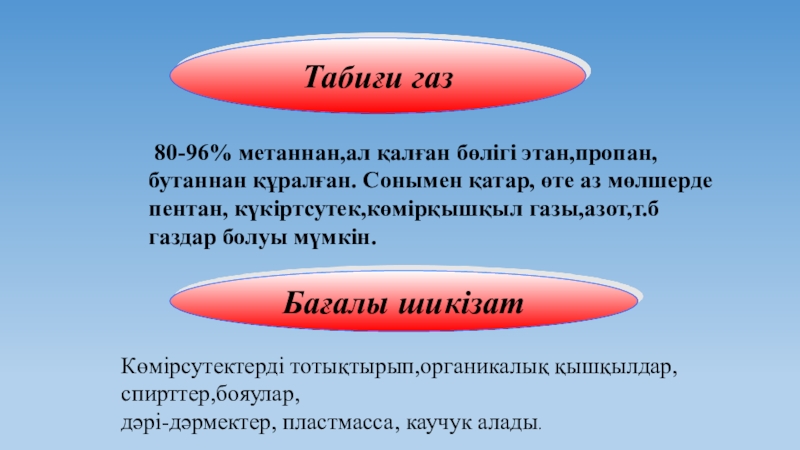 Табиғи газ

80-96% метаннан,ал қалған бөлігі этан,пропан, бутаннан құралған. Сонымен қатар, өте аз мөлшерде пентан, күкіртсутек,көмірқышқыл газы,азот,т.б газдар болуы мүмкін.

Бағалы шикізат

Көмірсутектерді тотықтырып,органикалық қышқылдар, спирттер,бояулар,
дәрі-дәрмектер, пластмасса, каучук алады.